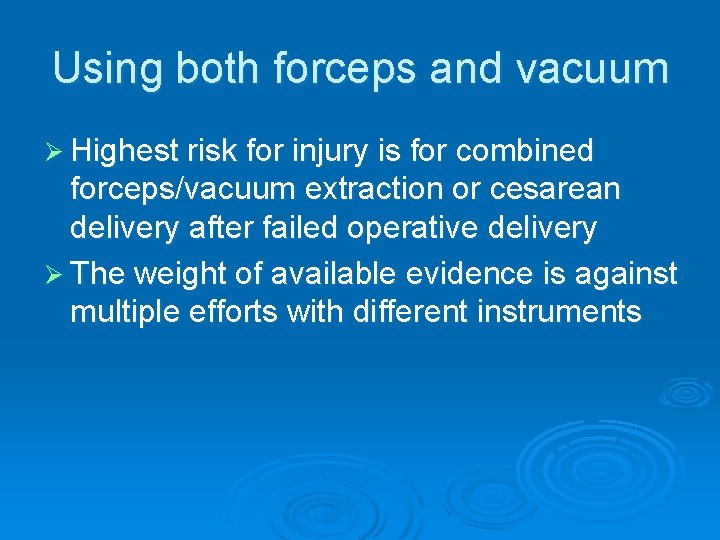 Using both forceps and vacuum

➢ Highest risk for injury is for combined forceps/vacuum extraction or cesarean delivery after failed operative delivery

➢ The weight of available evidence is against multiple efforts with different instruments